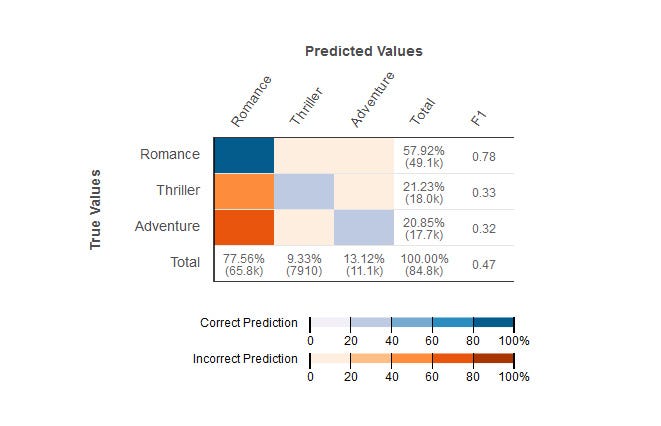 Predicted Values

True Values

| | Romance | Thriller | Adventure | Total | F1 |
|---|---|---|---|---|---|
| Romance | | | | 57.92% (49.1k) | 0.78 |
| Thriller | | | | 21.23% (18.0k) | 0.33 |
| Adventure | | | | 20.85% (17.7k) | 0.32 |
| Total | 77.56% (65.8k) | 9.33% (7910) | 13.12% (11.1k) | 100.00% (84.8k) | 0.47 |

Correct Prediction
0 20 40 60 80 100%

Incorrect Prediction
0 20 40 60 80 100%